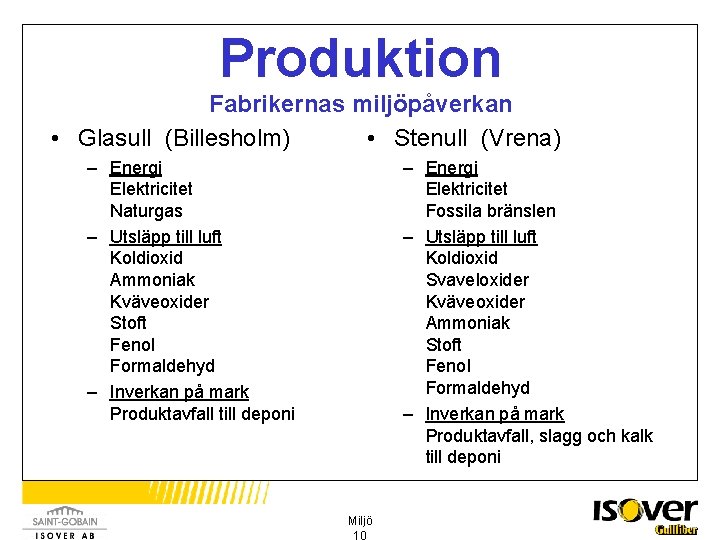 Produktion
Fabrikernas miljöpåverkan

• Glasull (Billesholm)
– Energi
Elektricitet
Naturgas
– Utsläpp till luft
Koldioxid
Ammoniak
Kväveoxider
Stoft
Fenol
Formaldehyd
– Inverkan på mark
Produktavfall till deponi

• Stenull (Vrena)
– Energi
Elektricitet
Fossila bränslen
– Utsläpp till luft
Koldioxid
Svaveloxider
Kväveoxider
Ammoniak
Stoft
Fenol
Formaldehyd
– Inverkan på mark
Produktavfall, slagg och kalk till deponi

SAINT-GOBAIN
ISOVER AB

Miljö
10

ISOVER
Gullfiber